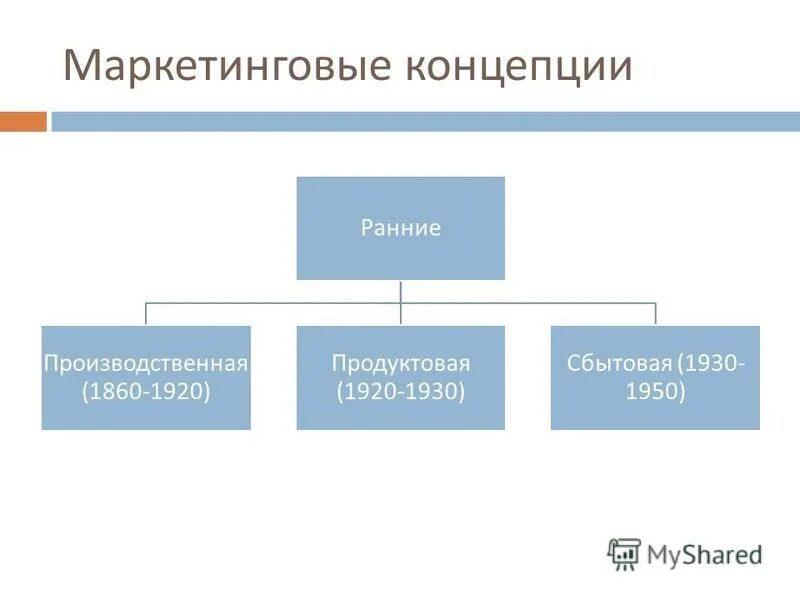 Маркетинговые концепции

Ранние

Производственная (1860-1920)

Продуктовая (1920-1930)

Сбытовая (1930-1950)

MyShared